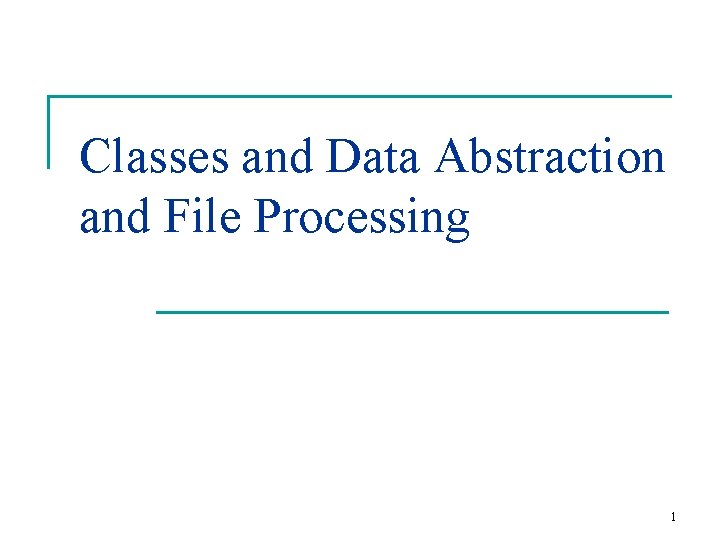 Classes and Data Abstraction and File Processing

1